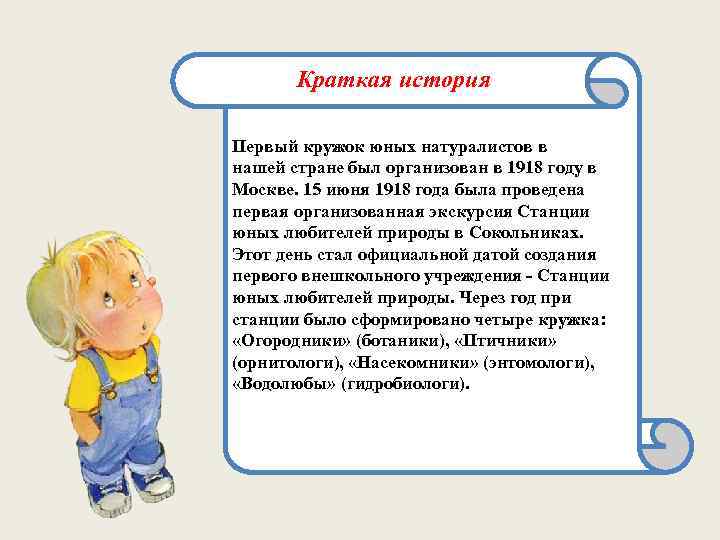 Краткая история

Первый кружок юных натуралистов в нашей стране был организован в 1918 году в Москве. 15 июня 1918 года была проведена первая организованная экскурсия Станции юных любителей природы в Сокольниках. Этот день стал официальной датой создания первого внешкольного учреждения - Станции юных любителей природы. Через год при станции было сформировано четыре кружка: «Огородники» (ботаники), «Птичники» (орнитологи), «Насекомники» (энтомологи), «Водолюбы» (гидробиологи).